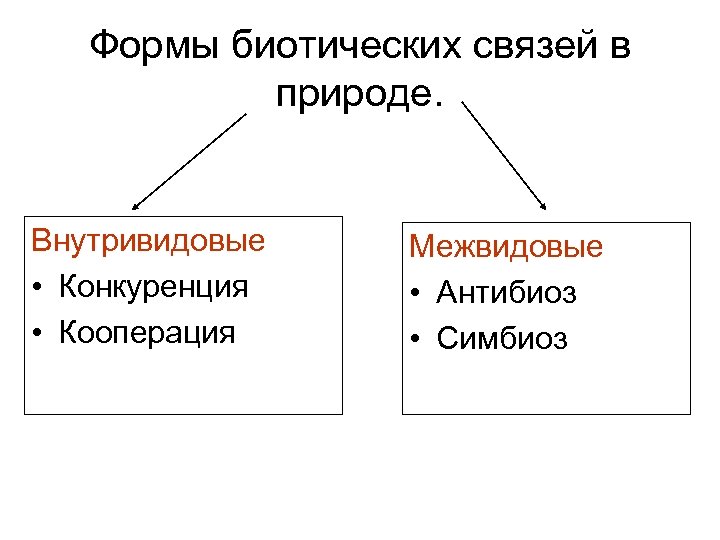 Формы биотических связей в природе.

Внутривидовые
• Конкуренция
• Кооперация

Межвидовые
• Антибиоз
• Симбиоз